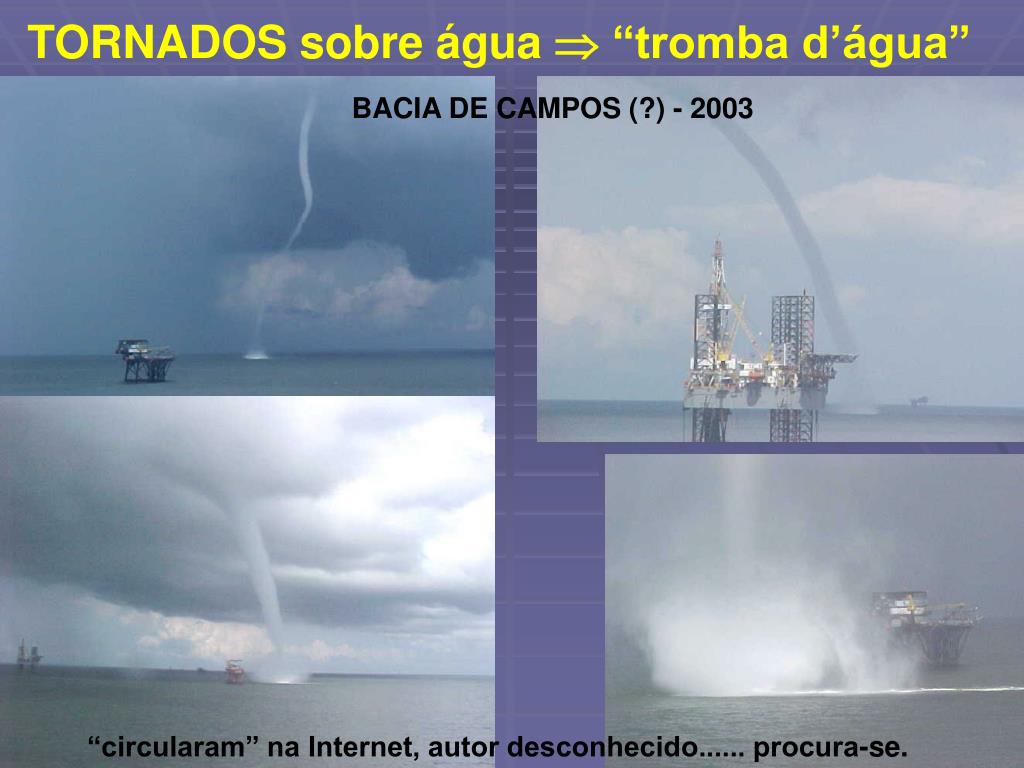 TORNADOS sobre água $\Rightarrow$ “tromba d’água”

BACIA DE CAMPOS (?) - 2003

“circularam” na Internet, autor desconhecido...... procura-se.